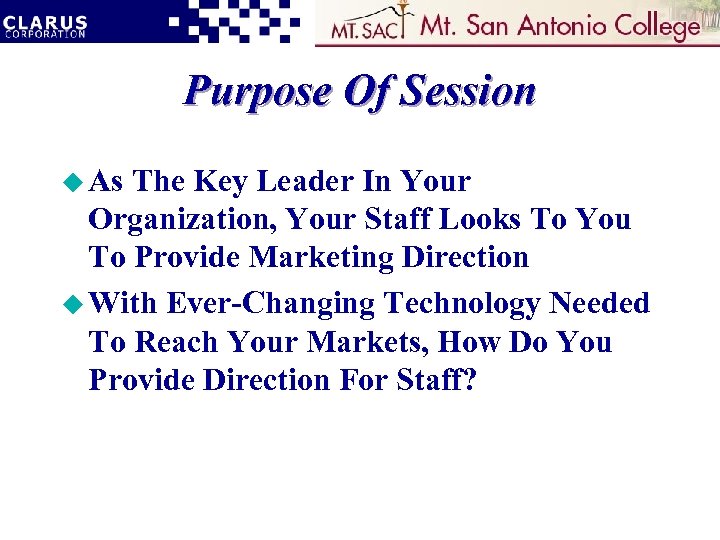 CLARUS CORPORATION

MT. SAC Mt. San Antonio College

Purpose Of Session

As The Key Leader In Your Organization, Your Staff Looks To You To Provide Marketing Direction

With Ever-Changing Technology Needed To Reach Your Markets, How Do You Provide Direction For Staff?